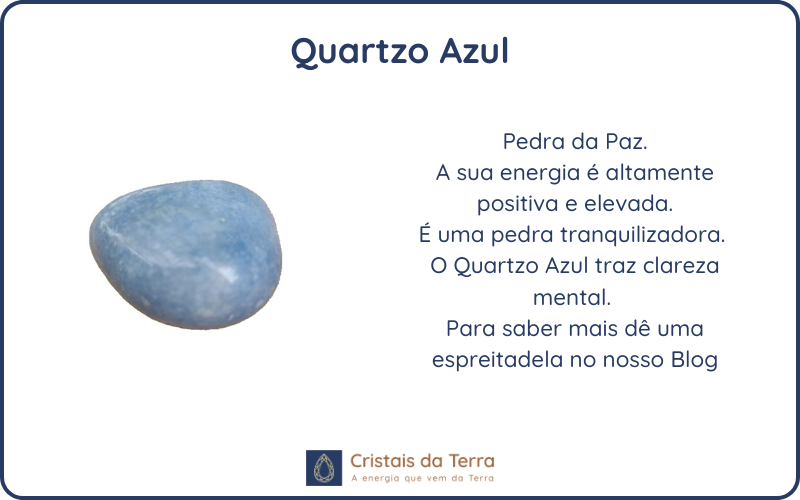 Quartzo Azul

Pedra da Paz.
A sua energia é altamente positiva e elevada.
É uma pedra tranquilizadora.
O Quartzo Azul traz clareza mental.
Para saber mais dê uma espreitadela no nosso Blog

Cristais da Terra
A energia que vem da Terra